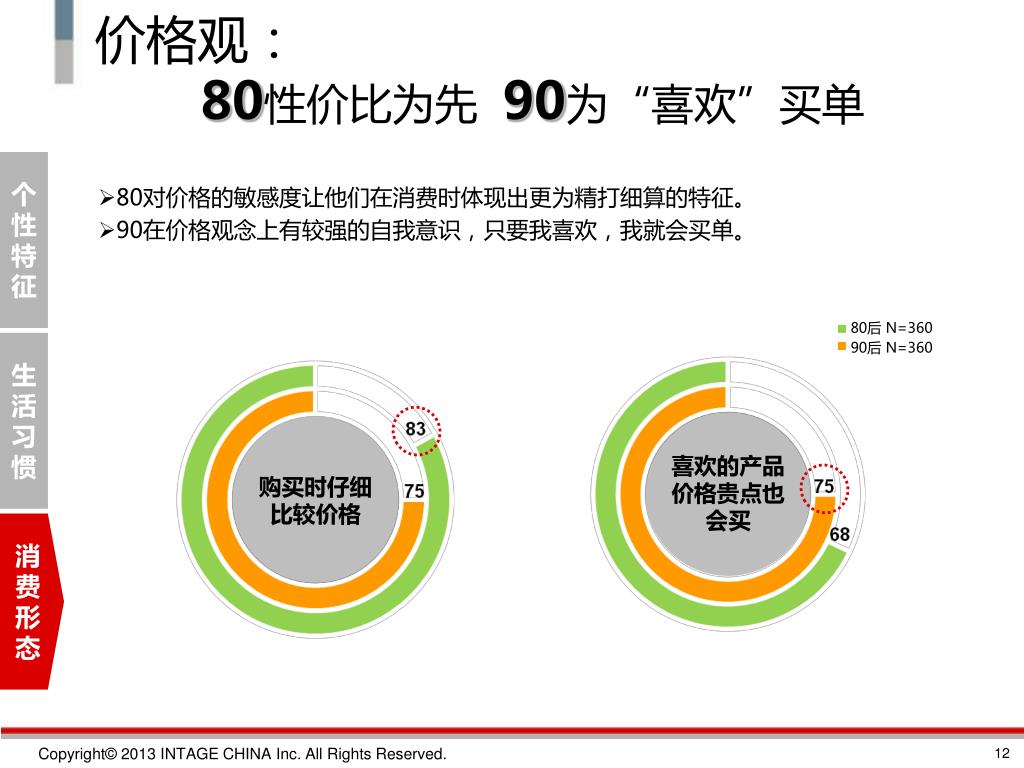 价格观：

80性价比为先 90为“喜欢”买单

个性特征

生活习惯

消费形态

➢80对价格的敏感度让他们在消费时体现出更为精打细算的特征。
➢90在价格观念上有较强的自我意识，只要我喜欢，我就会买单。

80后 N=360
90后 N=360

购买时仔细比较价格

83

75

喜欢的产品价格贵点也会买

75

68

Copyright© 2013 INTAGE CHINA Inc. All Rights Reserved.

12